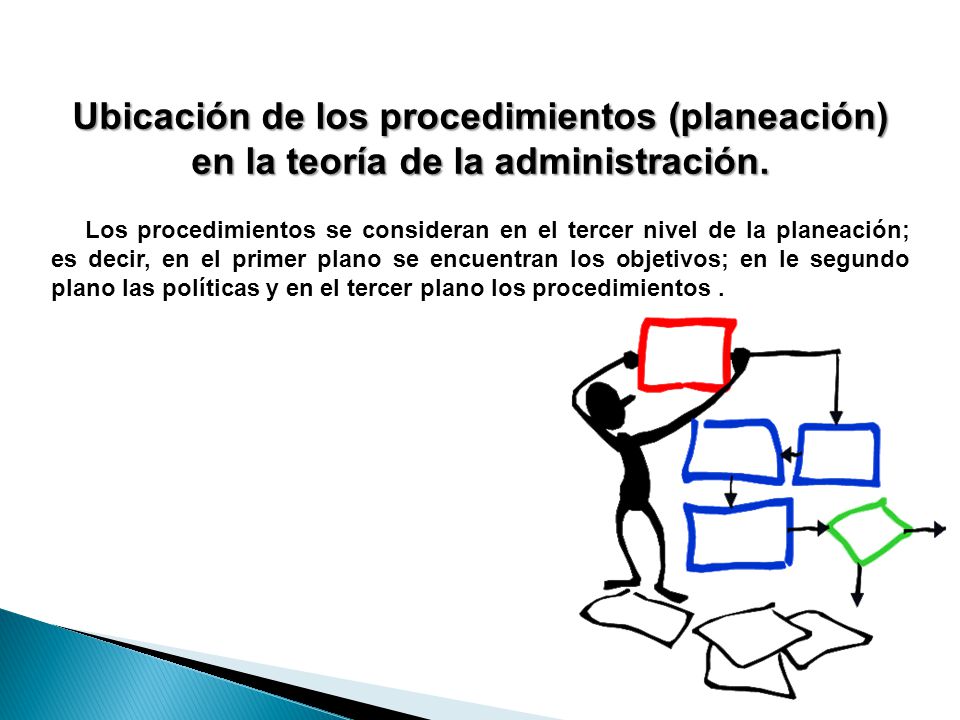 Ubicación de los procedimientos (planeación) en la teoría de la administración.

Los procedimientos se consideran en el tercer nivel de la planeación; es decir, en el primer plano se encuentran los objetivos; en le segundo plano las políticas y en el tercer plano los procedimientos .